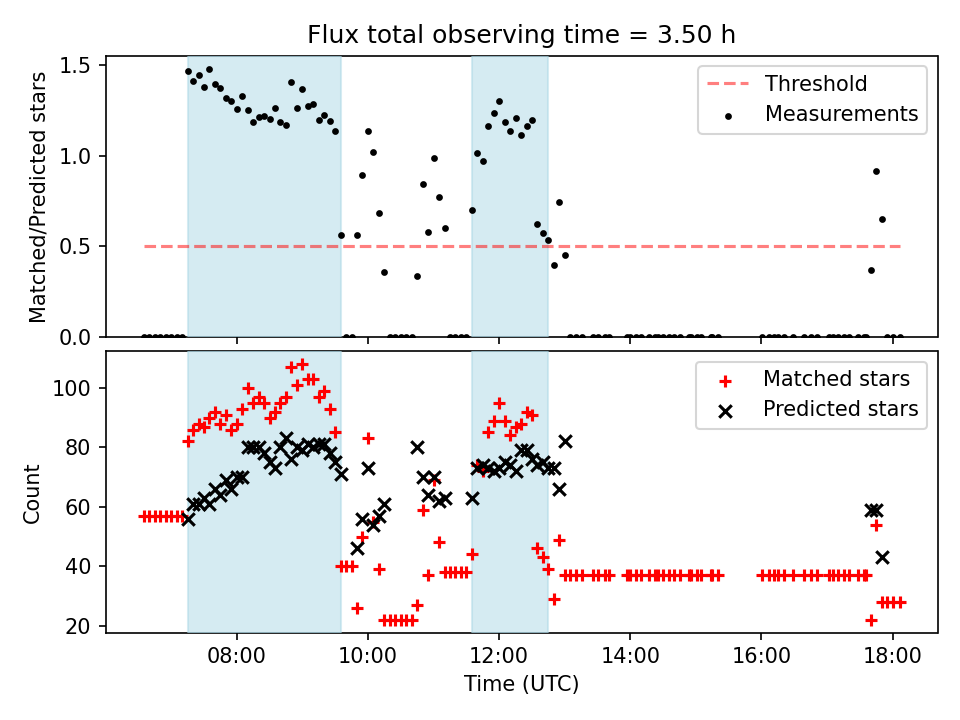 Flux total observing time = 3.50 h

Matched/Predicted stars

1.5
1.0
0.5
0.0

Threshold
Measurements

Count

100
80
60
40
20

Matched stars
Predicted stars

08:00
10:00
12:00
14:00
16:00
18:00

Time (UTC)